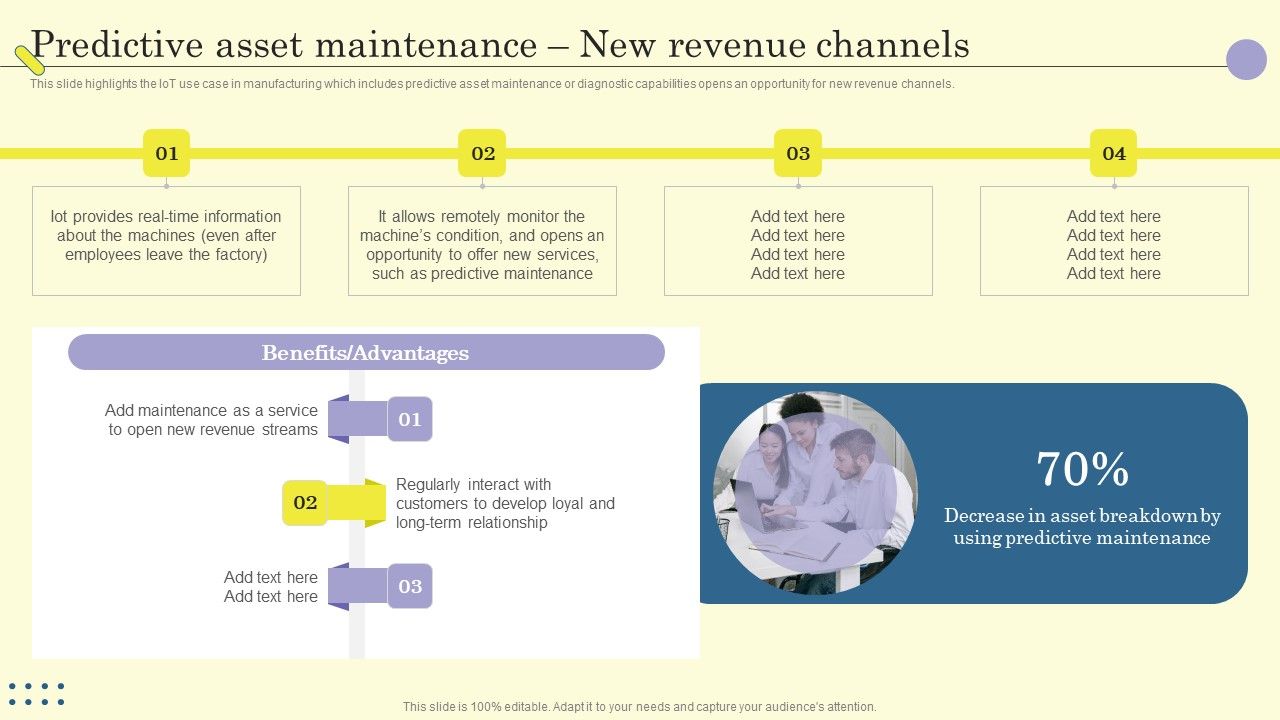 Predictive asset maintenance – New revenue channels

This slide highlights the IoT use case in manufacturing which includes predictive asset maintenance or diagnostic capabilities opens an opportunity for new revenue channels.

01

Iot provides real-time information about the machines (even after employees leave the factory)

02

It allows remotely monitor the machine's condition, and opens an opportunity to offer new services, such as predictive maintenance

03

Add text here
Add text here
Add text here
Add text here

04

Add text here
Add text here
Add text here
Add text here

Benefits/Advantages

Add maintenance as a service to open new revenue streams

01

02

Regularly interact with customers to develop loyal and long-term relationship

Add text here
Add text here

03

70%

Decrease in asset breakdown by using predictive maintenance

This slide is 100% editable. Adapt it to your needs and capture your audience's attention.